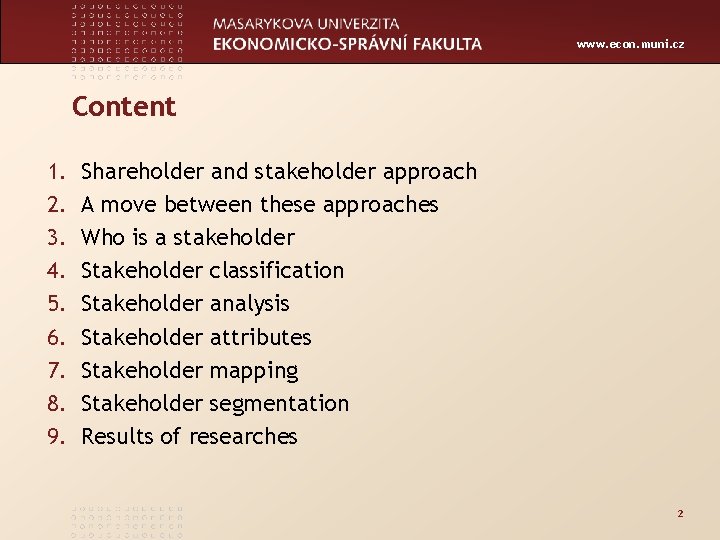 MASARYKOVA UNIVERZITA
EKONOMICKO-SPRÁVNÍ FAKULTA

www.econ.muni.cz

Content

1. Shareholder and stakeholder approach
2. A move between these approaches
3. Who is a stakeholder
4. Stakeholder classification
5. Stakeholder analysis
6. Stakeholder attributes
7. Stakeholder mapping
8. Stakeholder segmentation
9. Results of researches

2